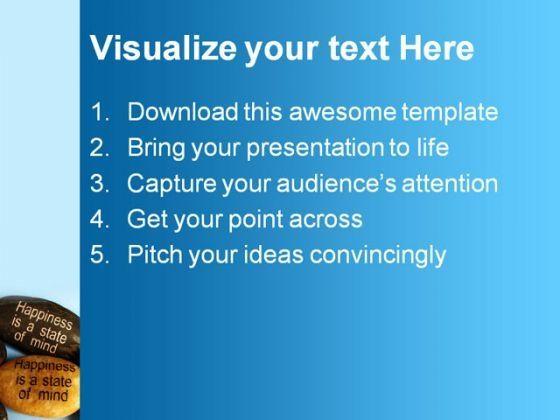 Visualize your text Here

1. Download this awesome template
2. Bring your presentation to life
3. Capture your audience's attention
4. Get your point across
5. Pitch your ideas convincingly

Happiness is a state of mind

Happiness is a state of mind